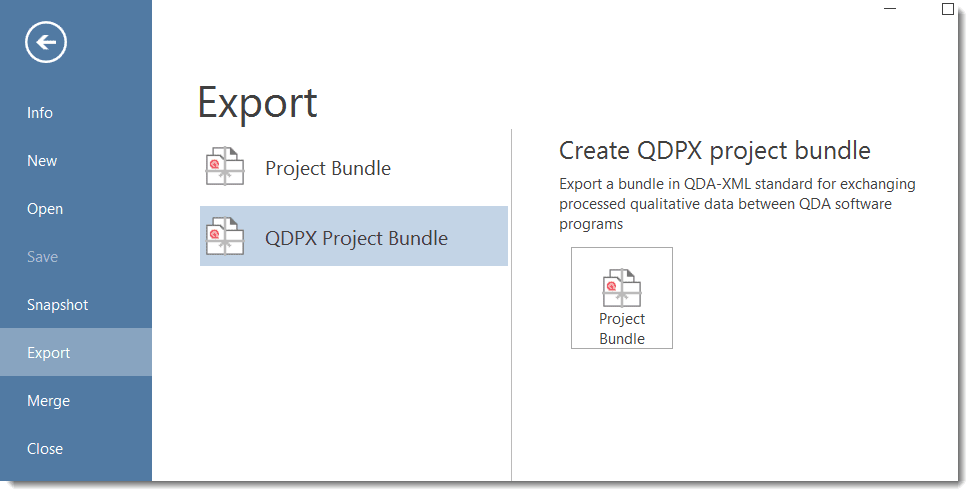 Info
New
Open
Save
Snapshot
Export
Merge
Close

Export

Project Bundle
QDPX Project Bundle

Create QDPX project bundle
Export a bundle in QDA-XML standard for exchanging processed qualitative data between QDA software programs

Project Bundle